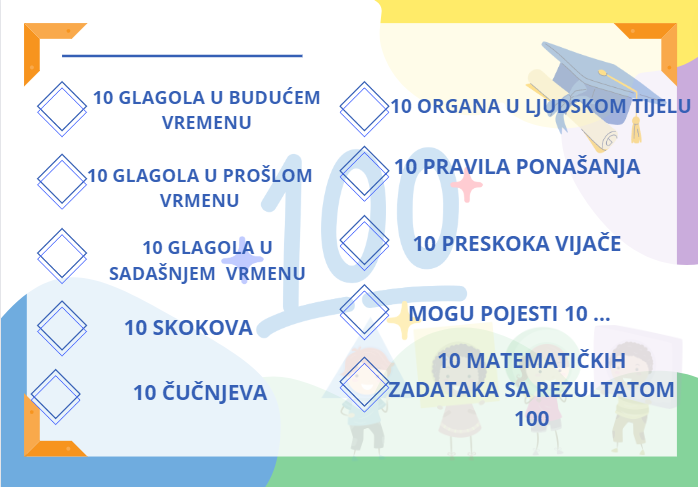 10 GLAGOLA U BUDUĆEM VREMENU

10 GLAGOLA U PROŠLOM VRMENU

10 GLAGOLA U SADAŠNJEM VRMENU

10 SKOKOVA

10 ČUČNJEVA

10 ORGANA U LJUDSKOM TIJELU

10 PRAVILA PONAŠANJA

10 PRESKOKA VIJAČE

MOGU POJESTI 10 ...

10 MATEMATIČKIH ZADATAKA SA REZULTATOM 100

100